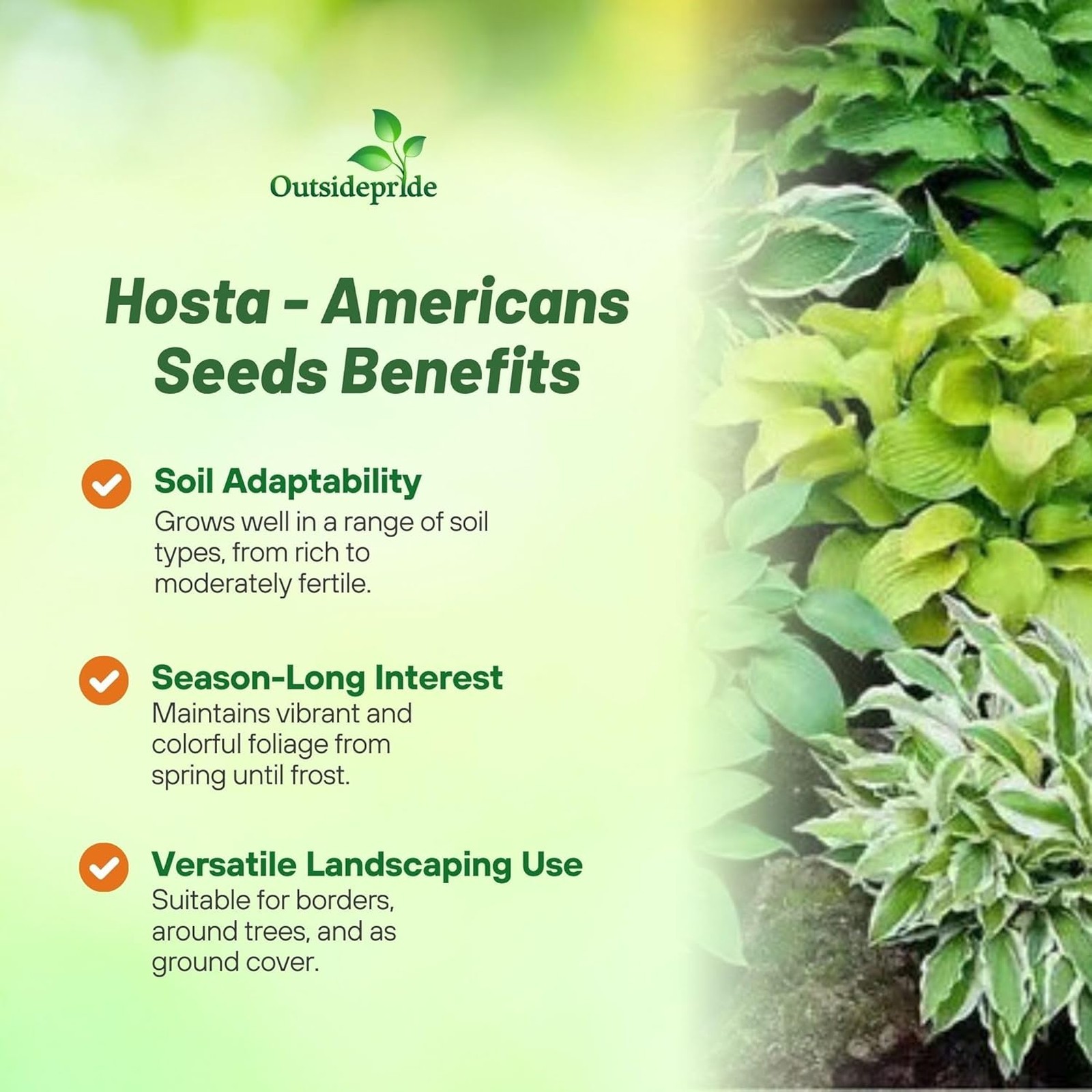 Outsidepride

Hosta - Americans Seeds Benefits

Soil Adaptability
Grows well in a range of soil types, from rich to moderately fertile.

Season-Long Interest
Maintains vibrant and colorful foliage from spring until frost.

Versatile Landscaping Use
Suitable for borders, around trees, and as ground cover.